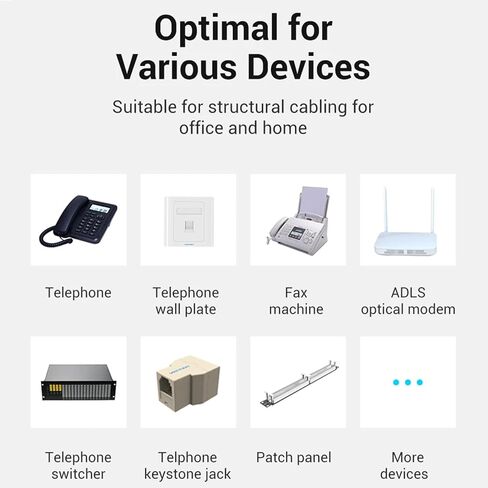 Optimal for Various Devices

Suitable for structural cabling for office and home

Telephone

Telephone wall plate

Fax machine

ADLS optical modem

Telephone switcher

Telphone keystone jack

Patch panel

More devices